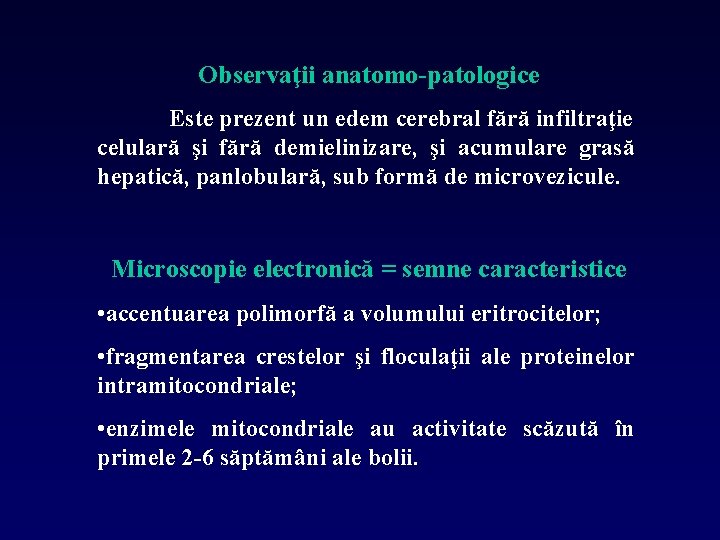 Observaţii anatomo-patologice

Este prezent un edem cerebral fără infiltraţie celulară şi fără demielinizare, şi acumulare grasă hepatică, panlobulară, sub formă de microvezicule.

Microscopie electronică = semne caracteristice

•accentuarea polimorfă a volumului eritrocitelor;

•fragmentarea crestelor şi floculaţii ale proteinelor intramitocondriale;

•enzimele mitocondriale au activitate scăzută în primele 2-6 săptămâni ale bolii.